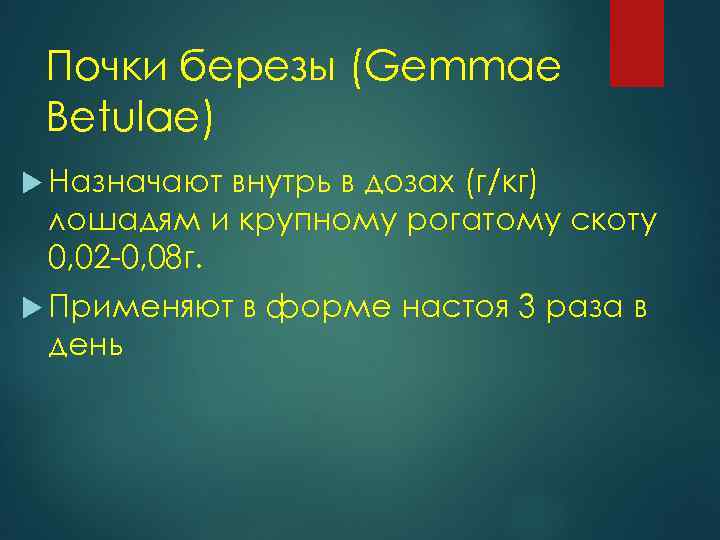 Почки березы (Gemmae Betulae)

Назначают внутрь в дозах (г/кг) лошадям и крупному рогатому скоту 0,02-0,08г.

Применяют в форме настоя 3 раза в день